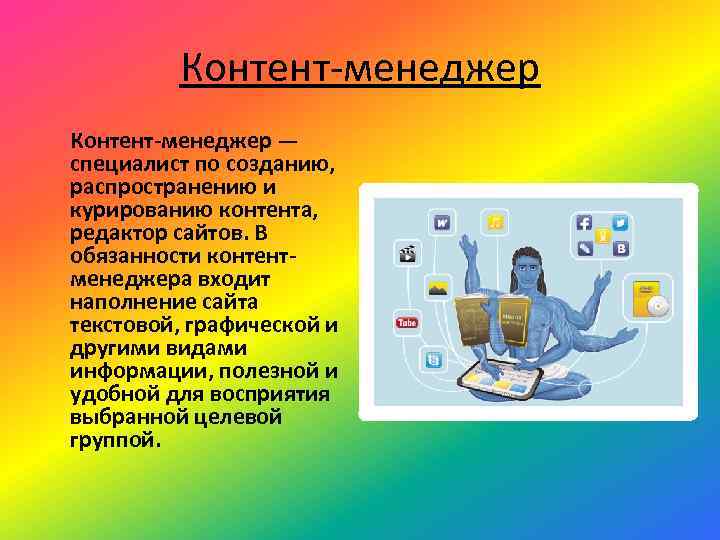 Контент-менеджер

Контент-менеджер — специалист по созданию, распространению и курированию контента, редактор сайтов. В обязанности контент-менеджера входит наполнение сайта текстовой, графической и другими видами информации, полезной и удобной для восприятия выбранной целевой группой.

W
f
B
Tube